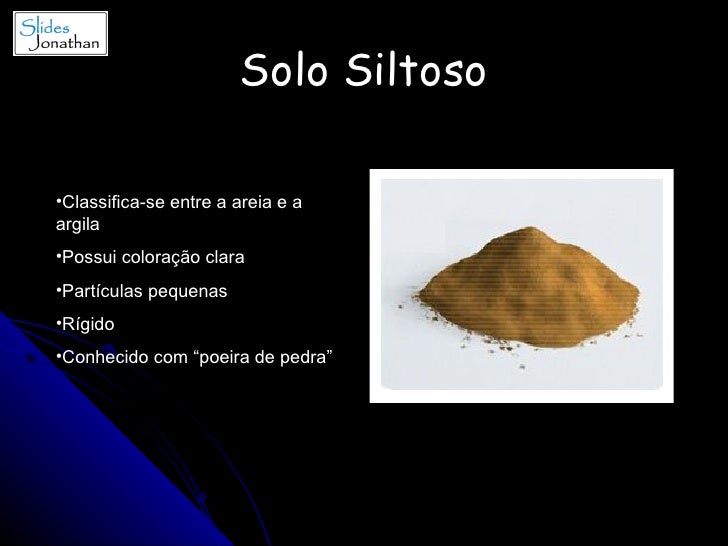 Slides Jonathan

Solo Siltoso

•Classifica-se entre a areia e a argila

•Possui coloração clara

•Partículas pequenas

•Rígido

•Conhecido com “poeira de pedra”